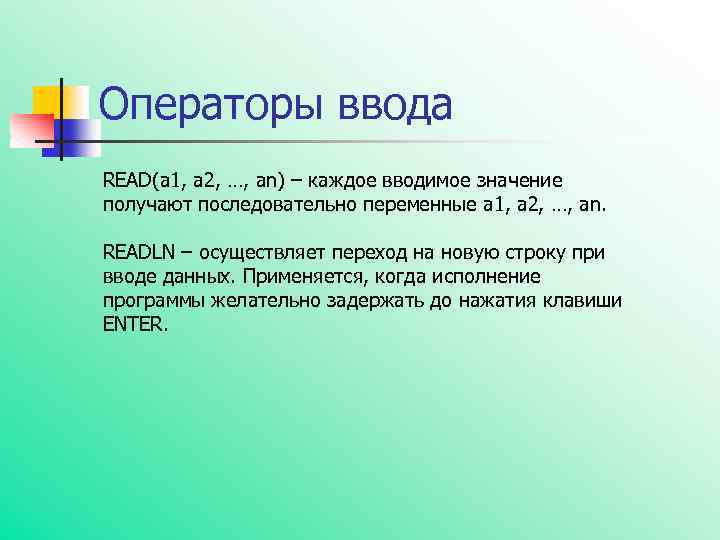 Операторы ввода

READ(a1, a2, …, an) – каждое вводимое значение получают последовательно переменные a1, a2, …, an.

READLN – осуществляет переход на новую строку при вводе данных. Применяется, когда исполнение программы желательно задержать до нажатия клавиши ENTER.